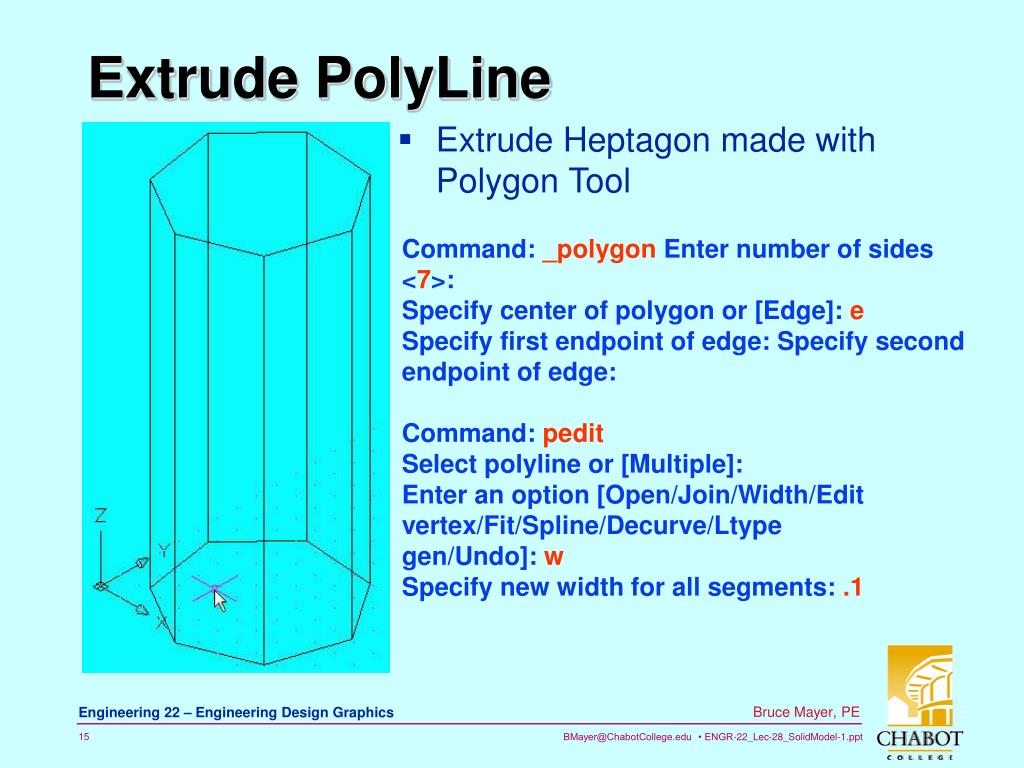 Extrude PolyLine

Z
Y
X

▪ Extrude Heptagon made with Polygon Tool

Command: _polygon Enter number of sides <7>:
Specify center of polygon or [Edge]: e
Specify first endpoint of edge: Specify second endpoint of edge:

Command: pedit
Select polyline or [Multiple]:
Enter an option [Open/Join/Width/Edit vertex/Fit/Spline/Decurve/Ltype gen/Undo]: w
Specify new width for all segments: .1

Engineering 22 – Engineering Design Graphics

Bruce Mayer, PE

15

BMayer@ChabotCollege.edu • ENGR-22_Lec-28_SolidModel-1.ppt

CHABOT
COLLEGE